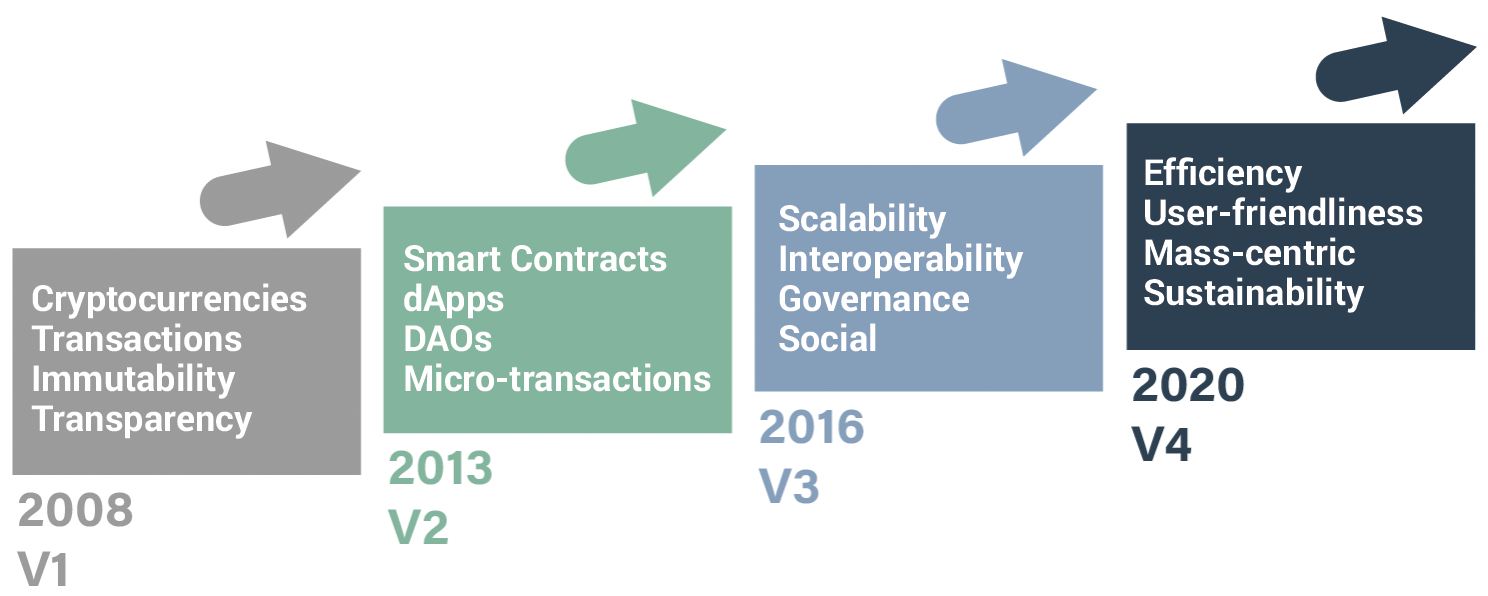 Cryptocurrencies
Transactions
Immutability
Transparency

2008
V1

Smart Contracts
dApps
DAOs
Micro-transactions

2013
V2

Scalability
Interoperability
Governance
Social

2016
V3

Efficiency
User-friendliness
Mass-centric
Sustainability

2020
V4